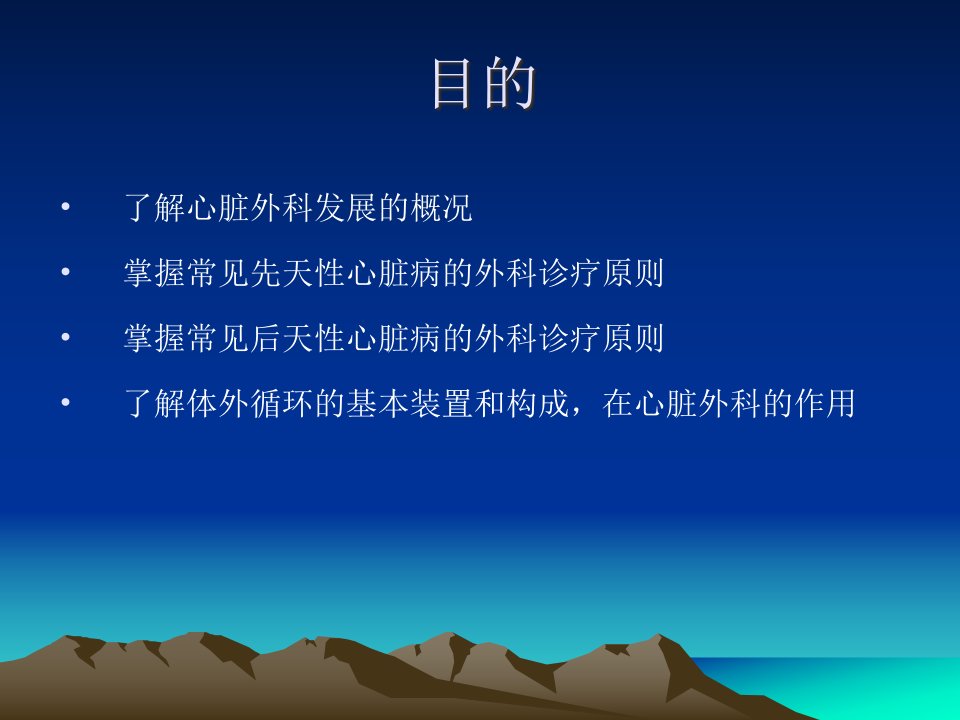 目的

• 了解心脏外科发展的概况
• 掌握常见先天性心脏病的外科诊疗原则
• 掌握常见后天性心脏病的外科诊疗原则
• 了解体外循环的基本装置和构成，在心脏外科的作用